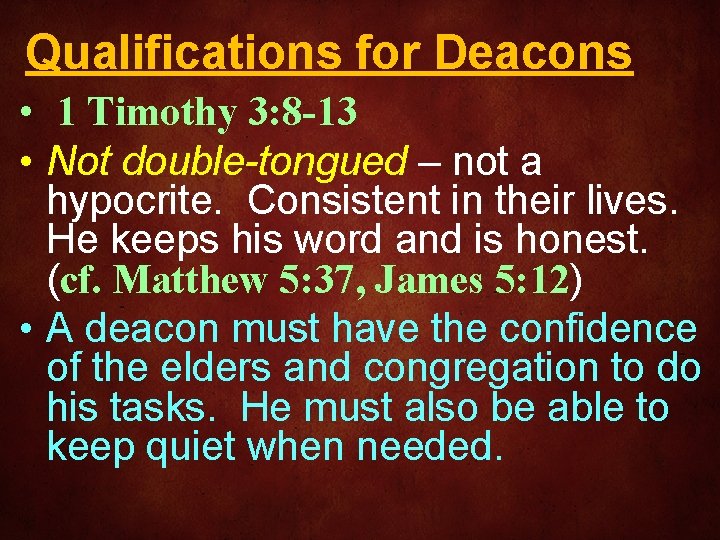 Qualifications for Deacons

• 1 Timothy 3:8-13

• Not double-tongued – not a hypocrite. Consistent in their lives. He keeps his word and is honest. (cf. Matthew 5:37, James 5:12)

• A deacon must have the confidence of the elders and congregation to do his tasks. He must also be able to keep quiet when needed.